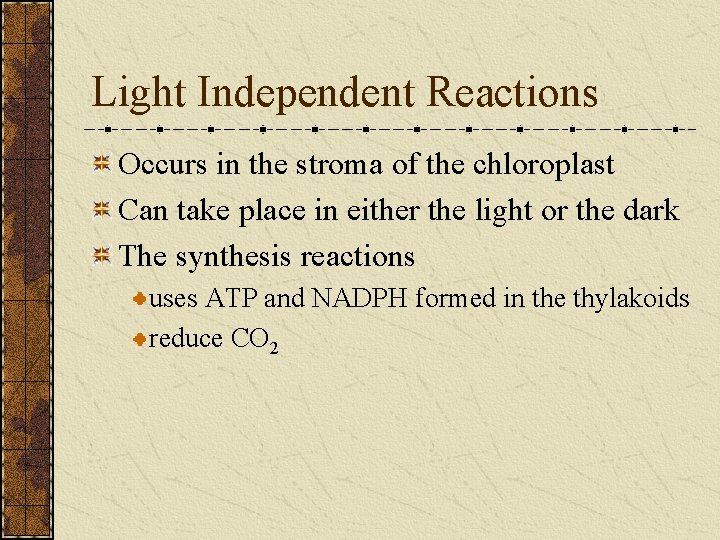 Light Independent Reactions

Occurs in the stroma of the chloroplast

Can take place in either the light or the dark

The synthesis reactions

uses ATP and NADPH formed in the thylakoids

reduce $CO_2$